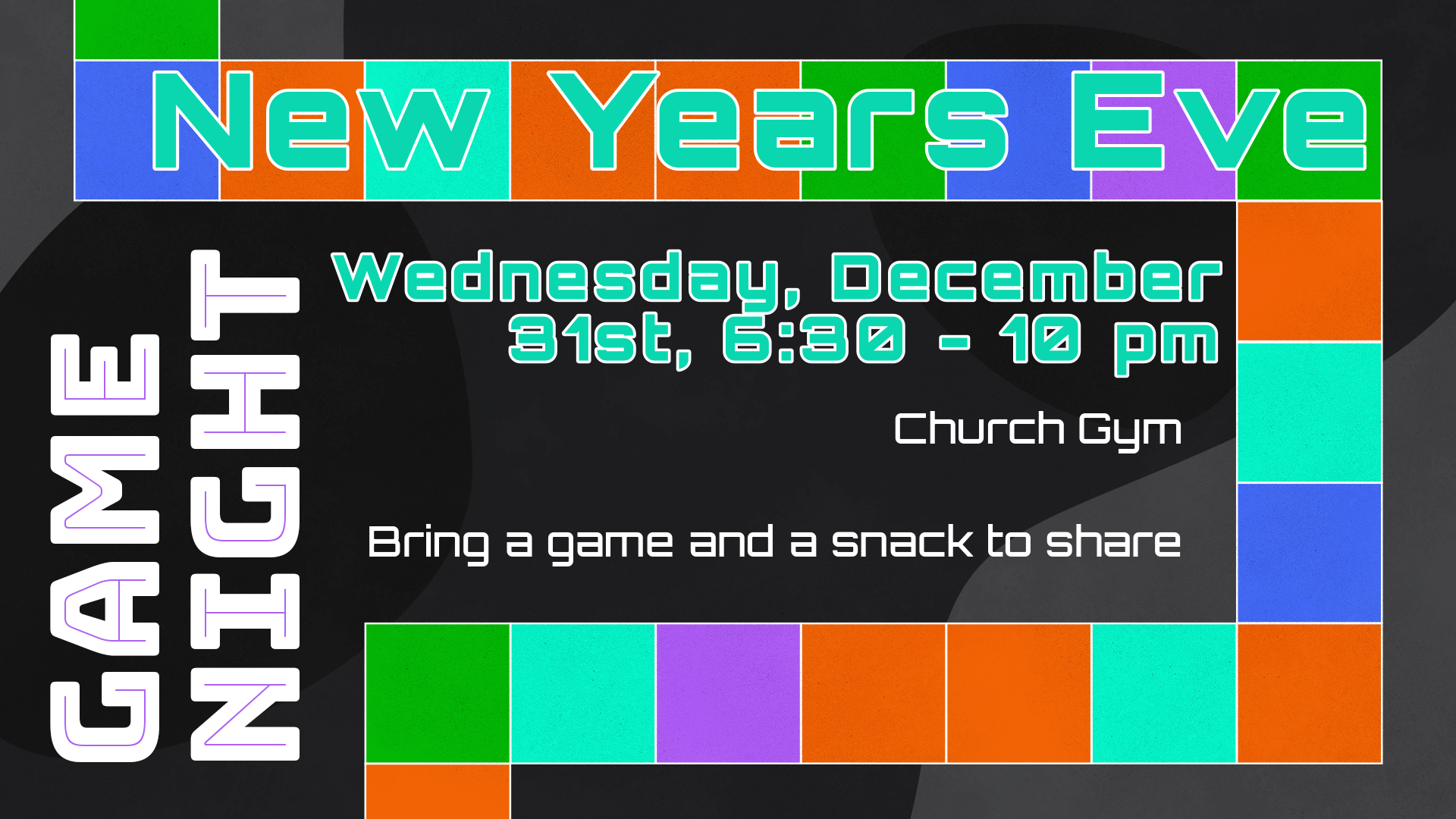 New Years Eve

GAME NIGHT

Wednesday, December 31st, 6:30 - 10 pm

Church Gym

Bring a game and a snack to share